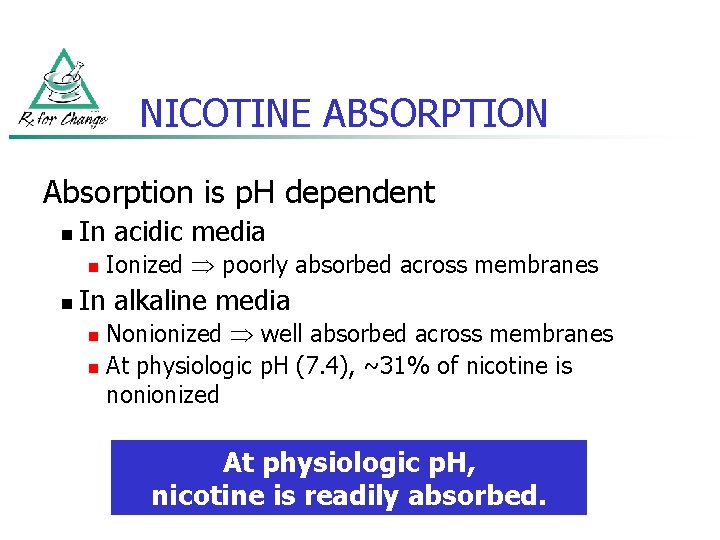 Rx for Change

NICOTINE ABSORPTION

Absorption is pH dependent

- In acidic media
  - Ionized $\Rightarrow$ poorly absorbed across membranes
- In alkaline media
  - Nonionized $\Rightarrow$ well absorbed across membranes
  - At physiologic pH (7.4), ~31% of nicotine is nonionized

At physiologic pH, nicotine is readily absorbed.